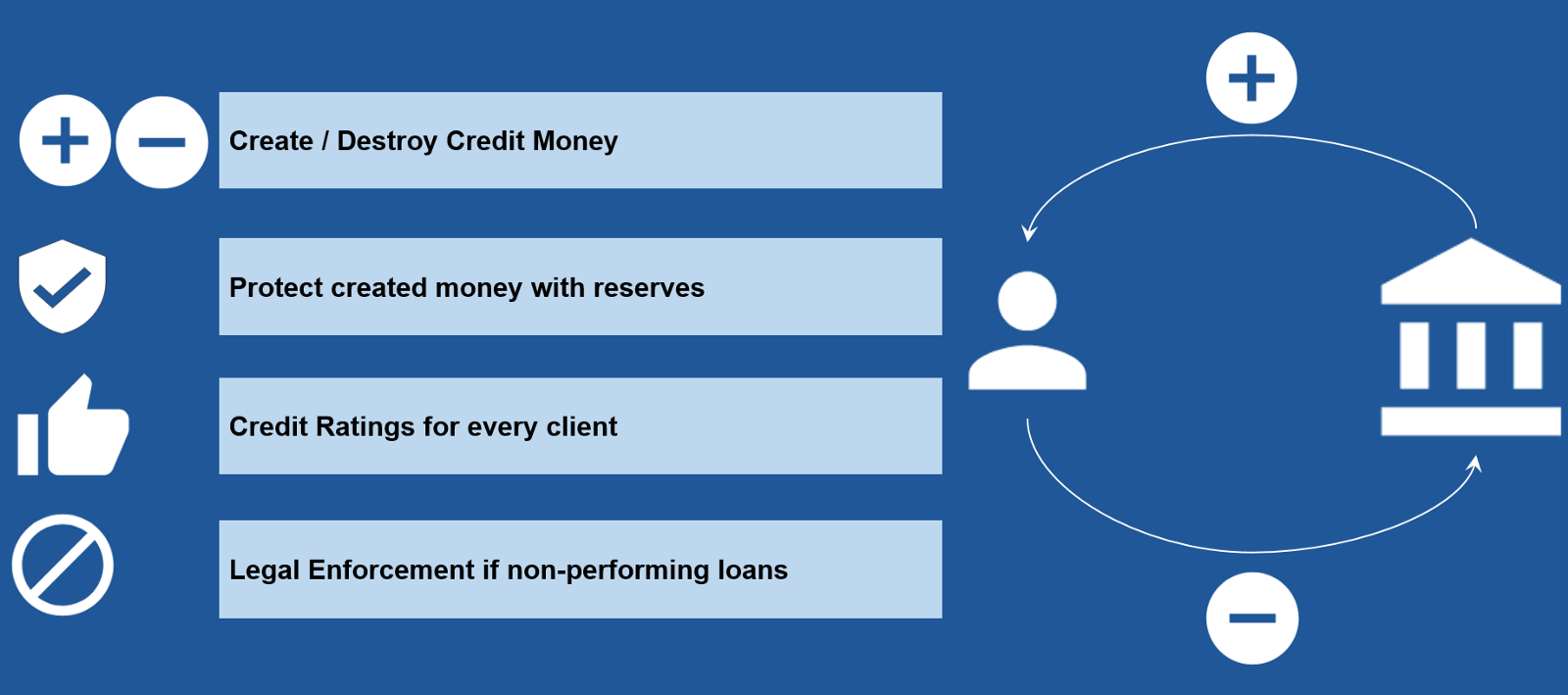 Create / Destroy Credit Money

Protect created money with reserves

Credit Ratings for every client

Legal Enforcement if non-performing loans